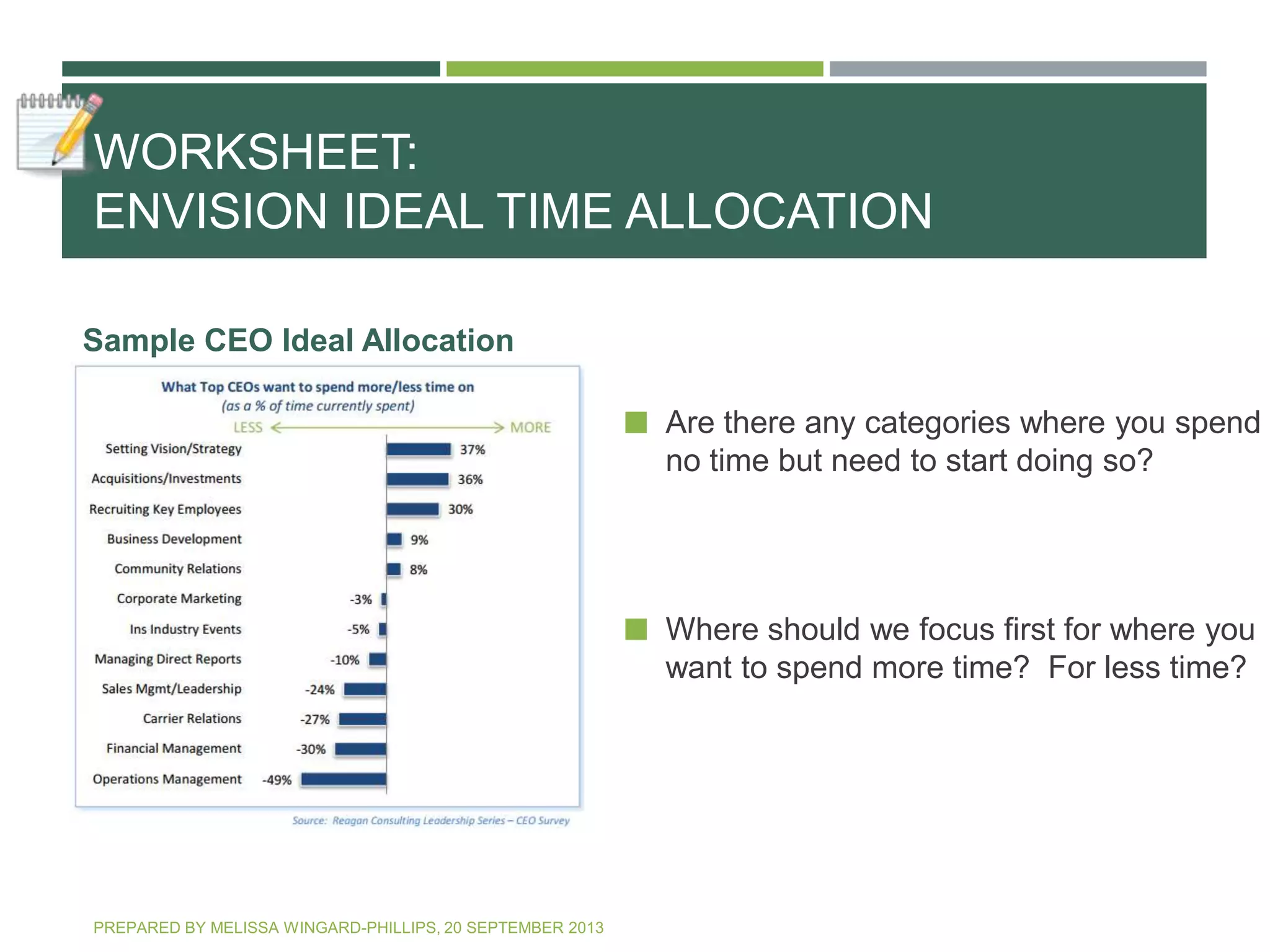 WORKSHEET:
ENVISION IDEAL TIME ALLOCATION

Sample CEO Ideal Allocation

What Top CEOs want to spend more/less time on
(as a % of time currently spent)

LESS MORE

Setting Vision/Strategy 37%
Acquisitions/Investments 36%
Recruiting Key Employees 30%
Business Development 9%
Community Relations 8%
Corporate Marketing -3%
Ins Industry Events -5%
Managing Direct Reports -10%
Sales Mgmt/Leadership -24%
Carrier Relations -27%
Financial Management -30%
Operations Management -49%

Source: Reagan Consulting Leadership Series – CEO Survey

Are there any categories where you spend no time but need to start doing so?

Where should we focus first for where you want to spend more time? For less time?

PREPARED BY MELISSA WINGARD-PHILLIPS, 20 SEPTEMBER 2013